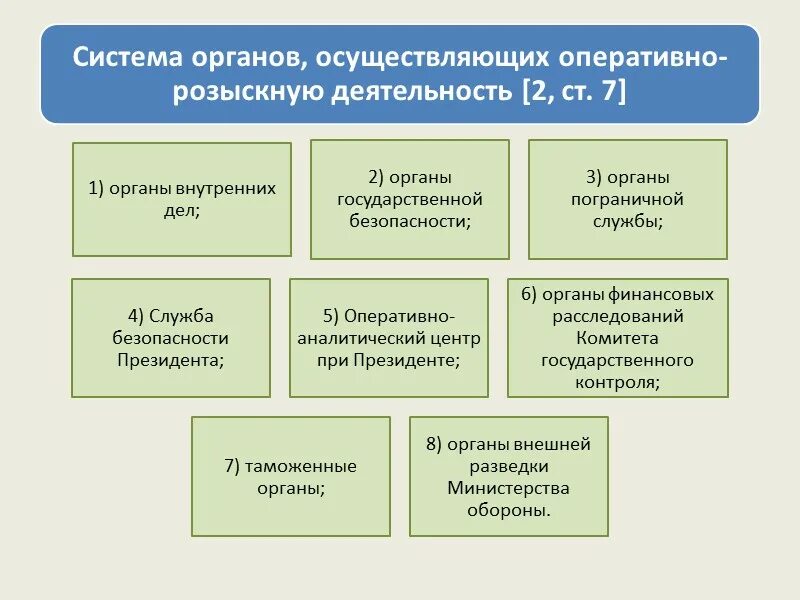 Система органов, осуществляющих оперативно-розыскную деятельность [2, ст. 7]

1) органы внутренних дел;

2) органы государственной безопасности;

3) органы пограничной службы;

4) Служба безопасности Президента;

5) Оперативно-аналитический центр при Президенте;

6) органы финансовых расследований Комитета государственного контроля;

7) таможенные органы;

8) органы внешней разведки Министерства обороны.